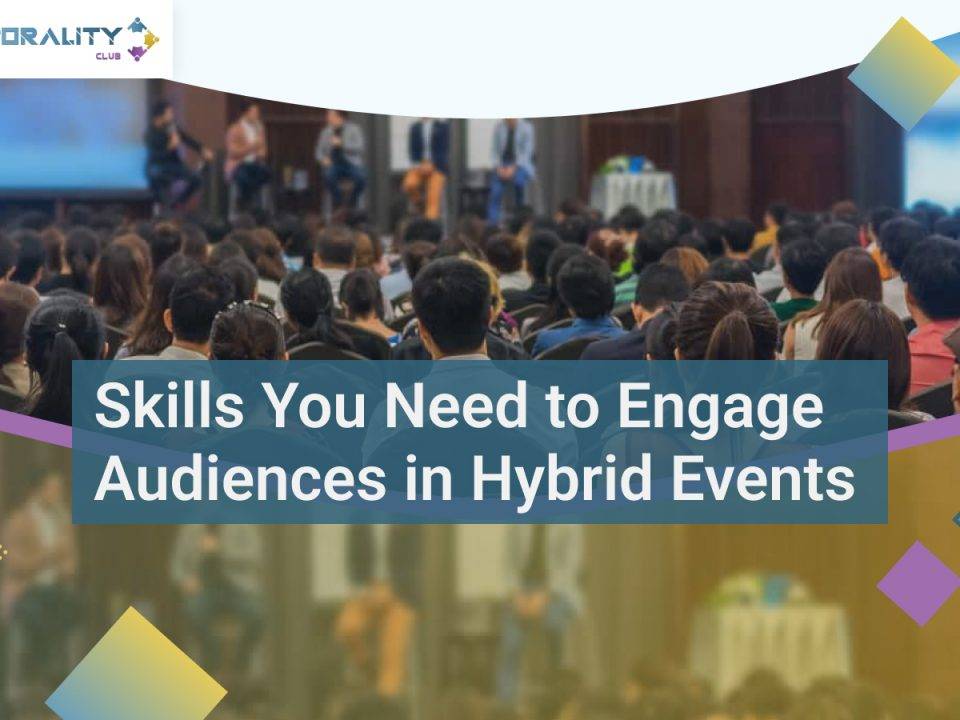 ORALITY
CLUB

Skills You Need to Engage Audiences in Hybrid Events